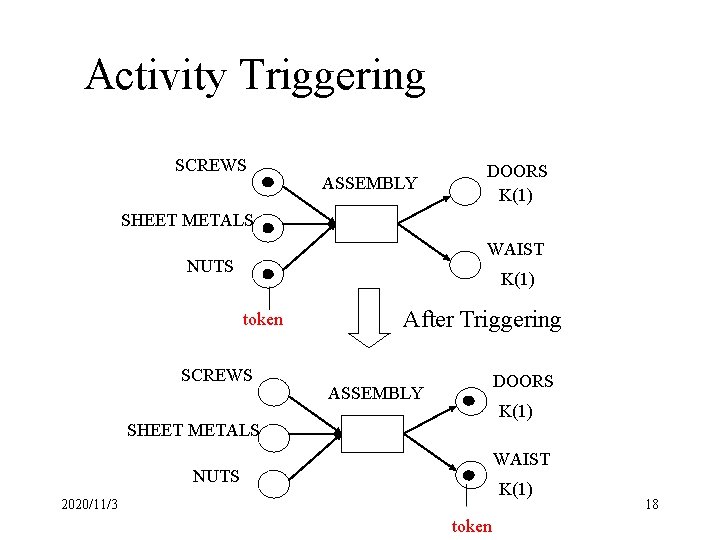 Activity Triggering

SCREWS

SHEET METALS

NUTS

token

ASSEMBLY

DOORS
K(1)

WAIST
K(1)

After Triggering

SCREWS

SHEET METALS

NUTS

ASSEMBLY

DOORS
K(1)

WAIST
K(1)

token

2020/11/3

18